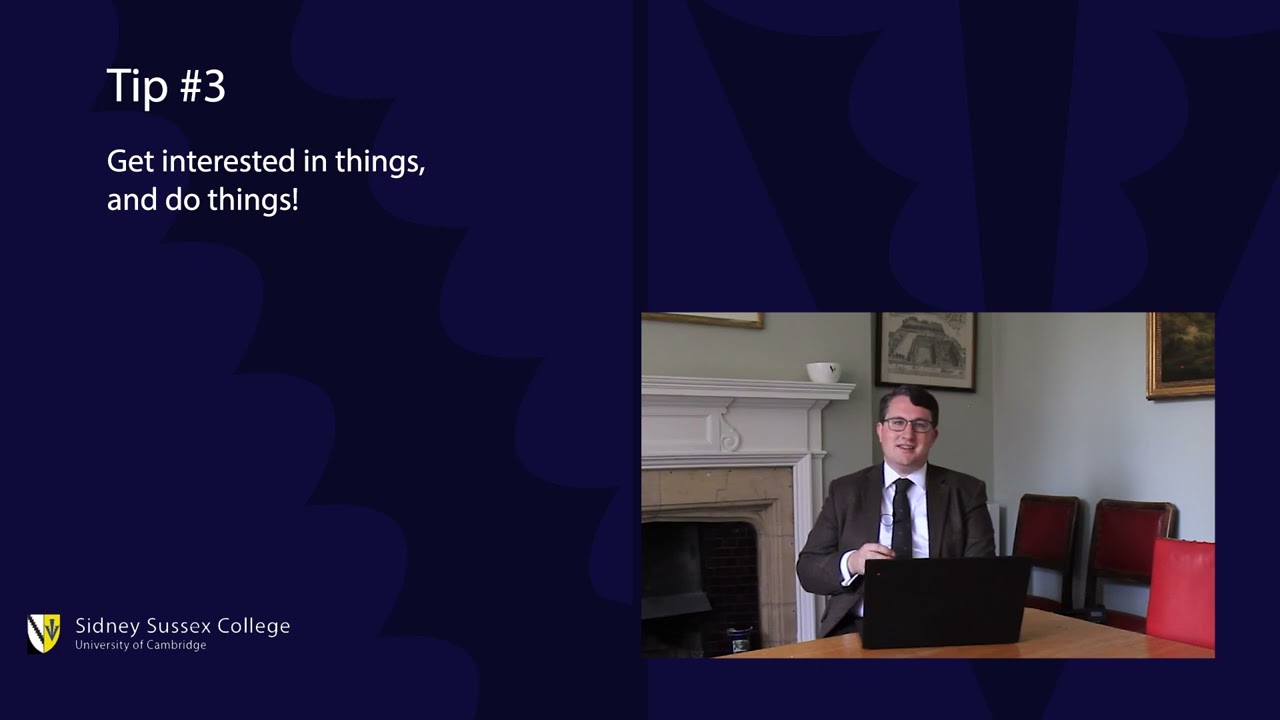 Tip #3

Get interested in things, and do things!

Sidney Sussex College
University of Cambridge